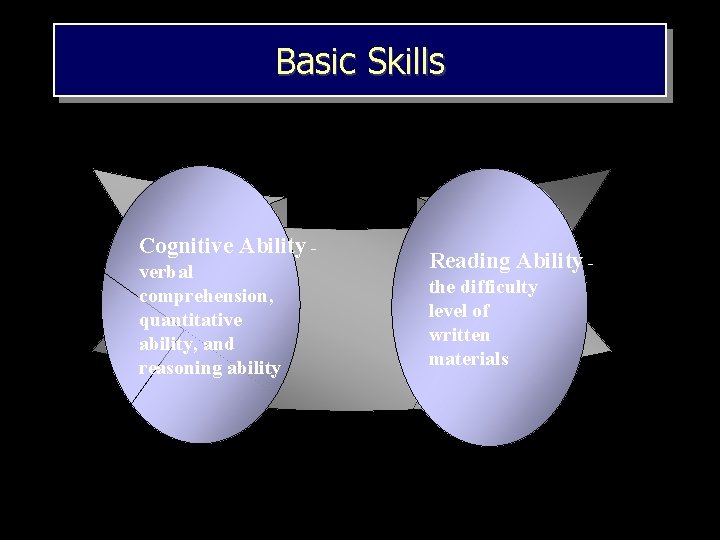 Basic Skills

Cognitive Ability - verbal comprehension, quantitative ability, and reasoning ability

Reading Ability - the difficulty level of written materials